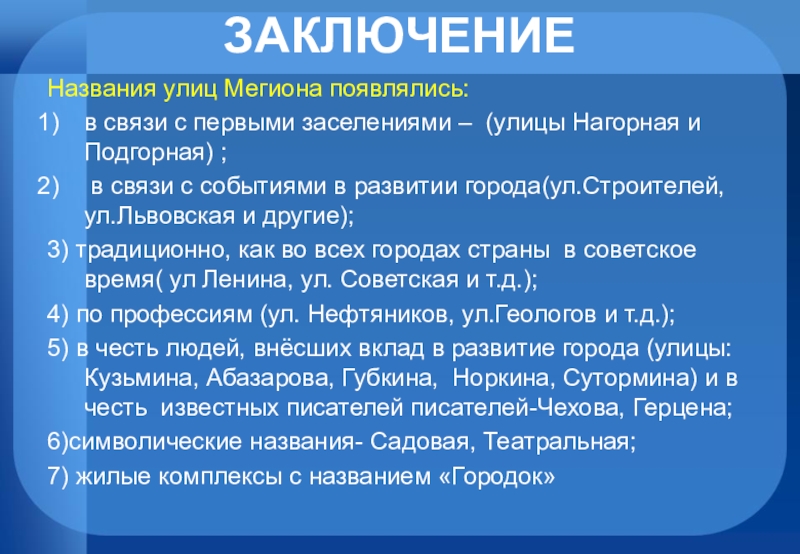 ЗАКЛЮЧЕНИЕ

Названия улиц Мегиона появлялись:

1) в связи с первыми заселениями – (улицы Нагорная и Подгорная) ;

2) в связи с событиями в развитии города(ул.Строителей, ул.Львовская и другие);

3) традиционно, как во всех городах страны в советское время( ул Ленина, ул. Советская и т.д.);

4) по профессиям (ул. Нефтяников, ул.Геологов и т.д.);

5) в честь людей, внёсших вклад в развитие города (улицы: Кузьмина, Абазарова, Губкина, Норкина, Сутормина) и в честь известных писателей писателей-Чехова, Герцена;

6)символические названия- Садовая, Театральная;

7) жилые комплексы с названием «Городок»